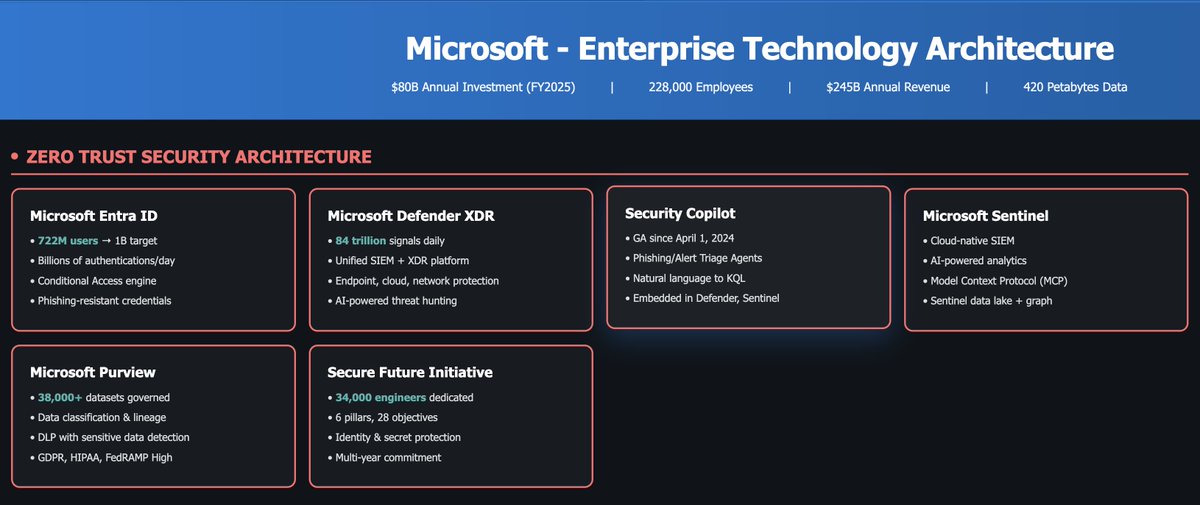 Microsoft - Enterprise Technology Architecture

$80B Annual Investment (FY2025) | 228,000 Employees | $245B Annual Revenue | 420 Petabytes Data

• ZERO TRUST SECURITY ARCHITECTURE

Microsoft Entra ID
• 722M users → 1B target
• Billions of authentications/day
• Conditional Access engine
• Phishing-resistant credentials

Microsoft Defender XDR
• 84 trillion signals daily
• Unified SIEM + XDR platform
• Endpoint, cloud, network protection
• AI-powered threat hunting

Security Copilot
• GA since April 1, 2024
• Phishing/Alert Triage Agents
• Natural language to KQL
• Embedded in Defender, Sentinel

Microsoft Sentinel
• Cloud-native SIEM
• AI-powered analytics
• Model Context Protocol (MCP)
• Sentinel data lake + graph

Microsoft Purview
• 38,000+ datasets governed
• Data classification & lineage
• DLP with sensitive data detection
• GDPR, HIPAA, FedRAMP High

Secure Future Initiative
• 34,000 engineers dedicated
• 6 pillars, 28 objectives
• Identity & secret protection
• Multi-year commitment